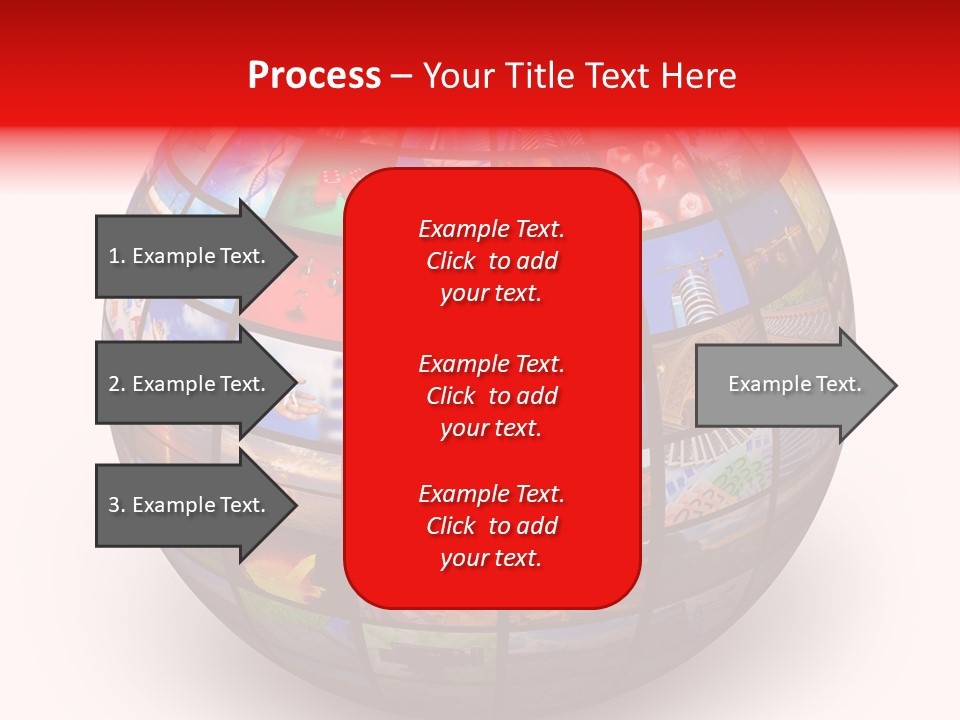 Process – Your Title Text Here

1. Example Text.

2. Example Text.

3. Example Text.

Example Text. Click to add your text.

Example Text. Click to add your text.

Example Text. Click to add your text.

Example Text.